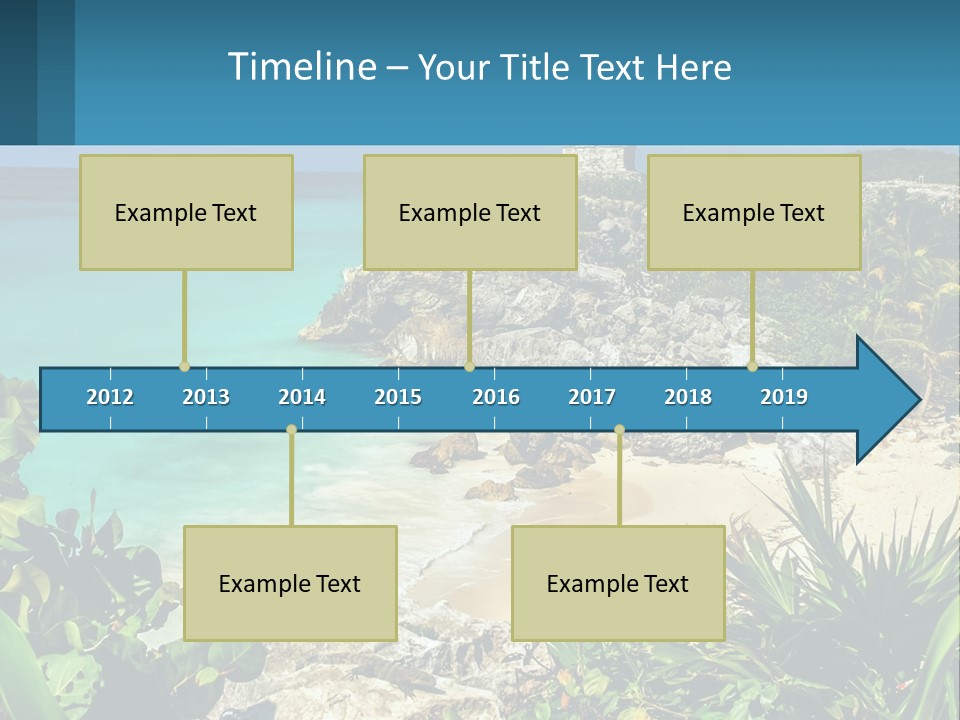 Timeline – Your Title Text Here

Example Text

Example Text

Example Text

2012 2013 2014 2015 2016 2017 2018 2019

Example Text

Example Text